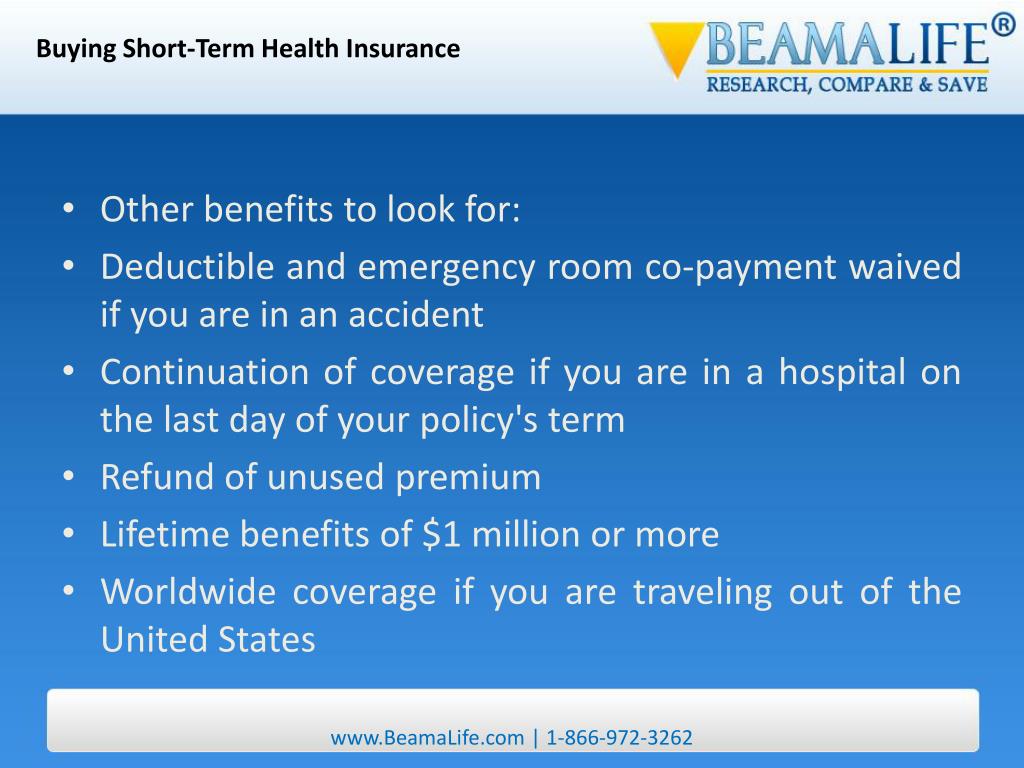 Buying Short-Term Health Insurance

BEAMALIFE®
RESEARCH, COMPARE & SAVE

• Other benefits to look for:
• Deductible and emergency room co-payment waived if you are in an accident
• Continuation of coverage if you are in a hospital on the last day of your policy's term
• Refund of unused premium
• Lifetime benefits of \$1 million or more
• Worldwide coverage if you are traveling out of the United States

www.BeamaLife.com | 1-866-972-3262